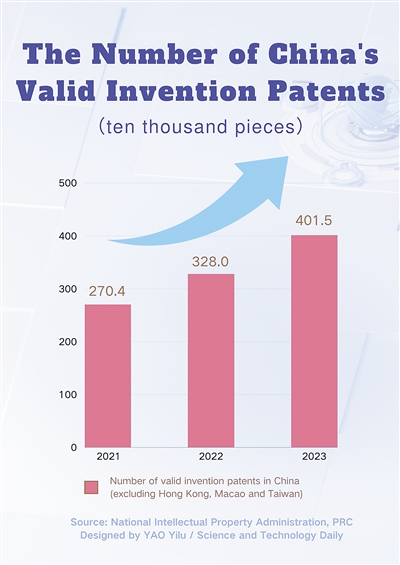 The Number of China's Valid Invention Patents

(ten thousand pieces)

500

400

300

200

100

0

270.4

328.0

401.5

2021

2022

2023

Number of valid invention patents in China (excluding Hong Kong, Macao and Taiwan)

Source: National Intellectual Property Administration, PRC
Designed by YAO Yilu / Science and Technology Daily